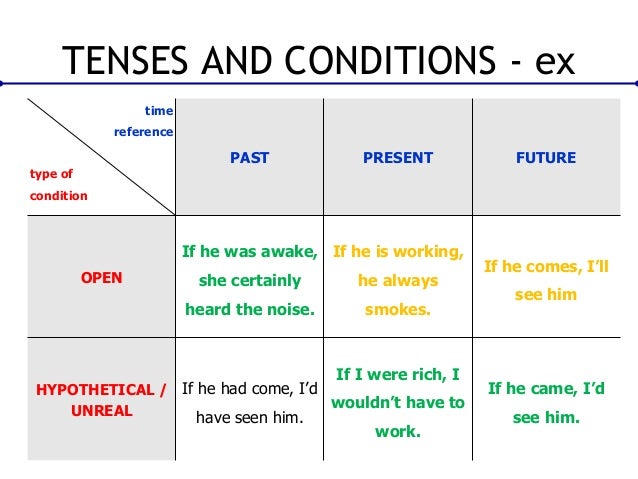 TENSES AND CONDITIONS - ex

| time reference / type of condition | PAST | PRESENT | FUTURE |
|---|---|---|---|
| OPEN | If he was awake, she certainly heard the noise. | If he is working, he always smokes. | If he comes, I'll see him |
| HYPOTHETICAL / UNREAL | If he had come, I'd have seen him. | If I were rich, I wouldn't have to work. | If he came, I'd see him. |